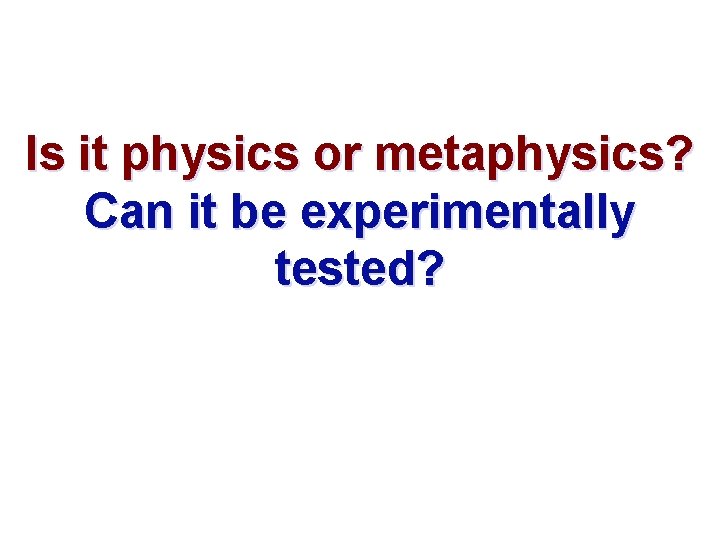 Is it physics or metaphysics?

Can it be experimentally tested?